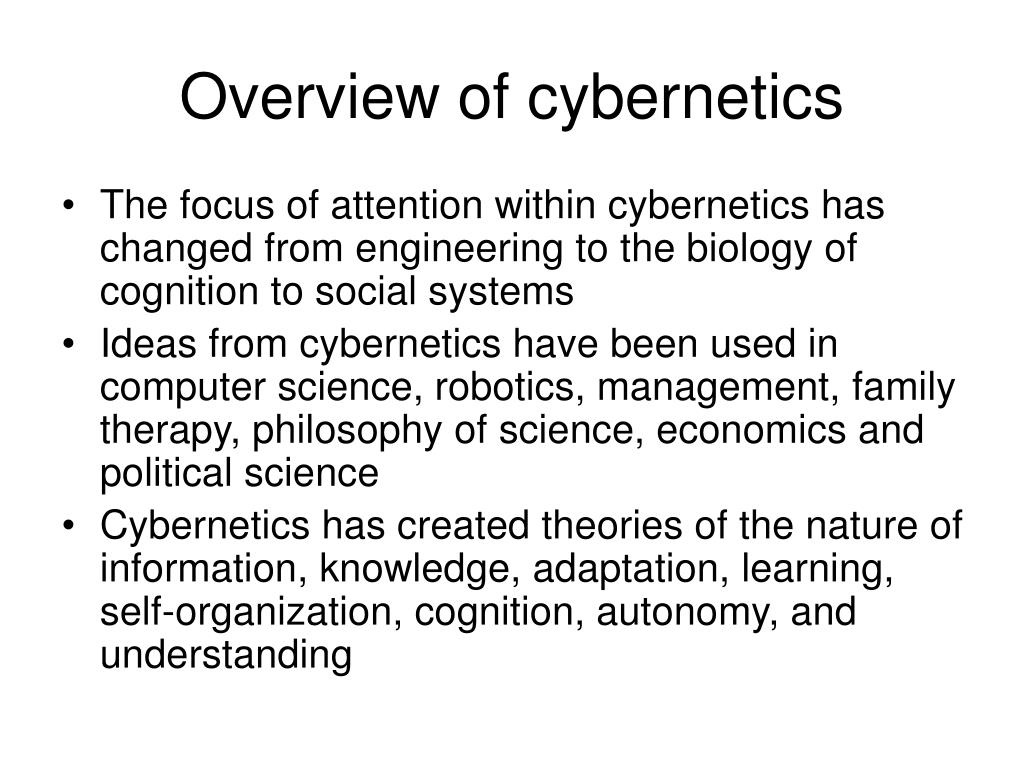 Overview of cybernetics

• The focus of attention within cybernetics has changed from engineering to the biology of cognition to social systems
• Ideas from cybernetics have been used in computer science, robotics, management, family therapy, philosophy of science, economics and political science
• Cybernetics has created theories of the nature of information, knowledge, adaptation, learning, self-organization, cognition, autonomy, and understanding